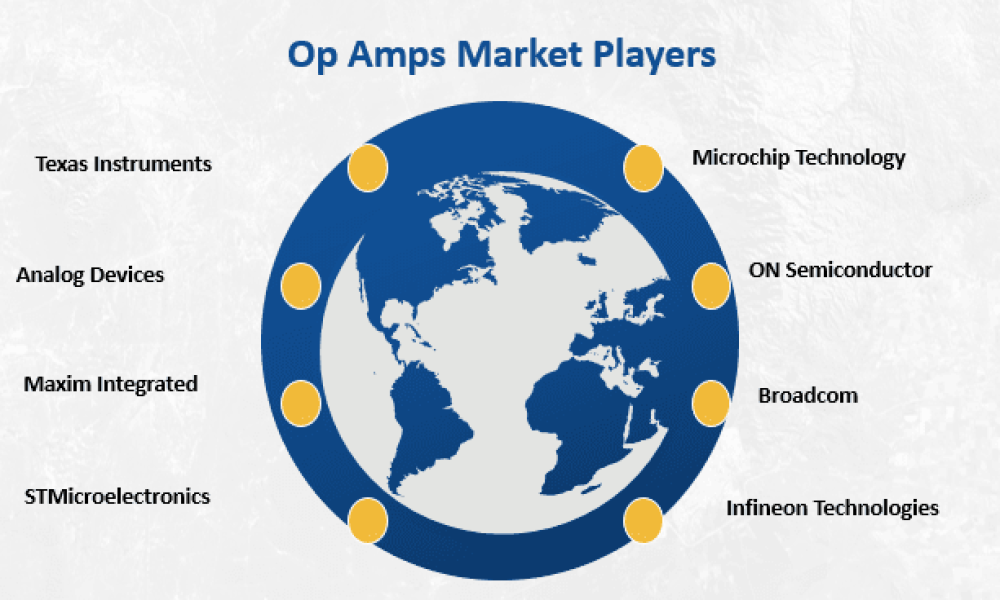 Op Amps Market Players

Texas Instruments

Analog Devices

Maxim Integrated

STMicroelectronics

Microchip Technology

ON Semiconductor

Broadcom

Infineon Technologies